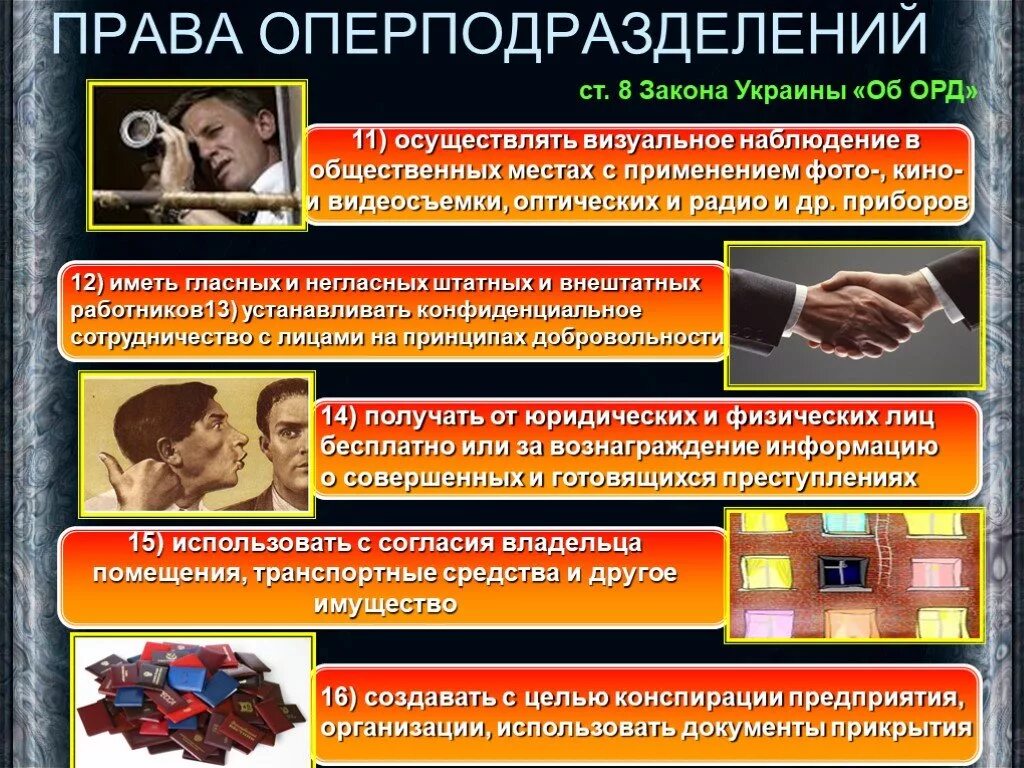 ПРАВА ОПЕРПОДРАЗДЕЛЕНИЙ

ст. 8 Закона Украины «Об ОРД»

11) осуществлять визуальное наблюдение в общественных местах с применением фото-, кино- и видеосъемки, оптических и радио и др. приборов

12) иметь гласных и негласных штатных и внештатных работников13) устанавливать конфиденциальное сотрудничество с лицами на принципах добровольности

14) получать от юридических и физических лиц бесплатно или за вознаграждение информацию о совершенных и готовящихся преступлениях

15) использовать с согласия владельца помещения, транспортные средства и другое имущество

16) создавать с целью конспирации предприятия, организации, использовать документы прикрытия